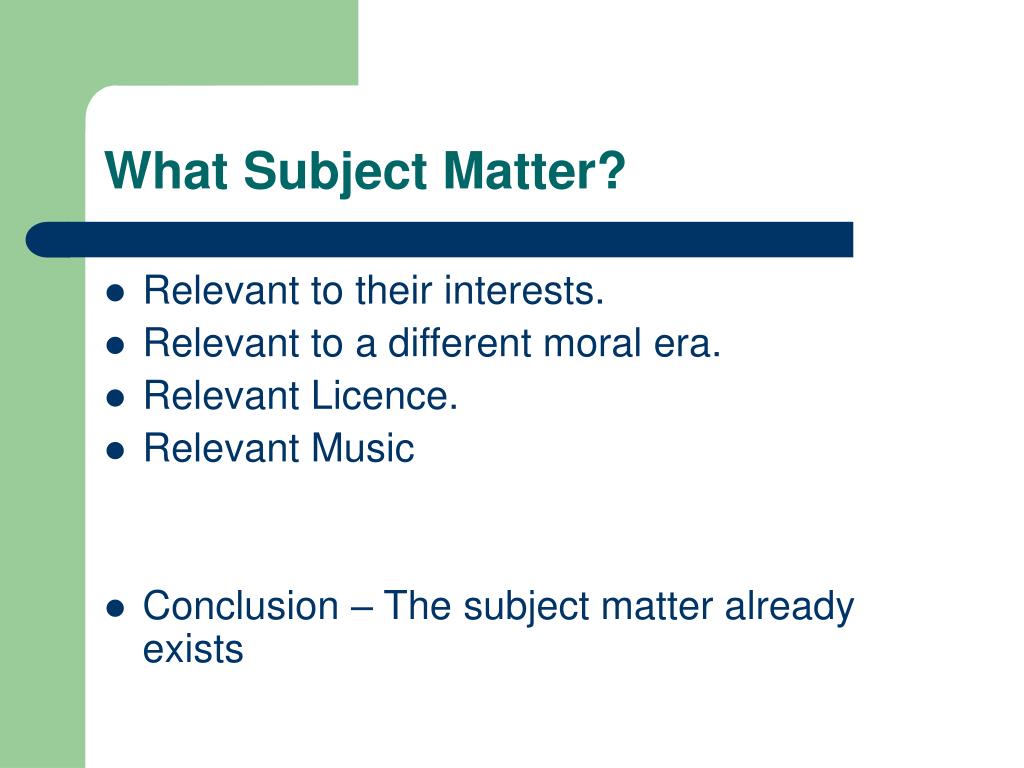 What Subject Matter?

- Relevant to their interests.
- Relevant to a different moral era.
- Relevant Licence.
- Relevant Music

- Conclusion – The subject matter already exists